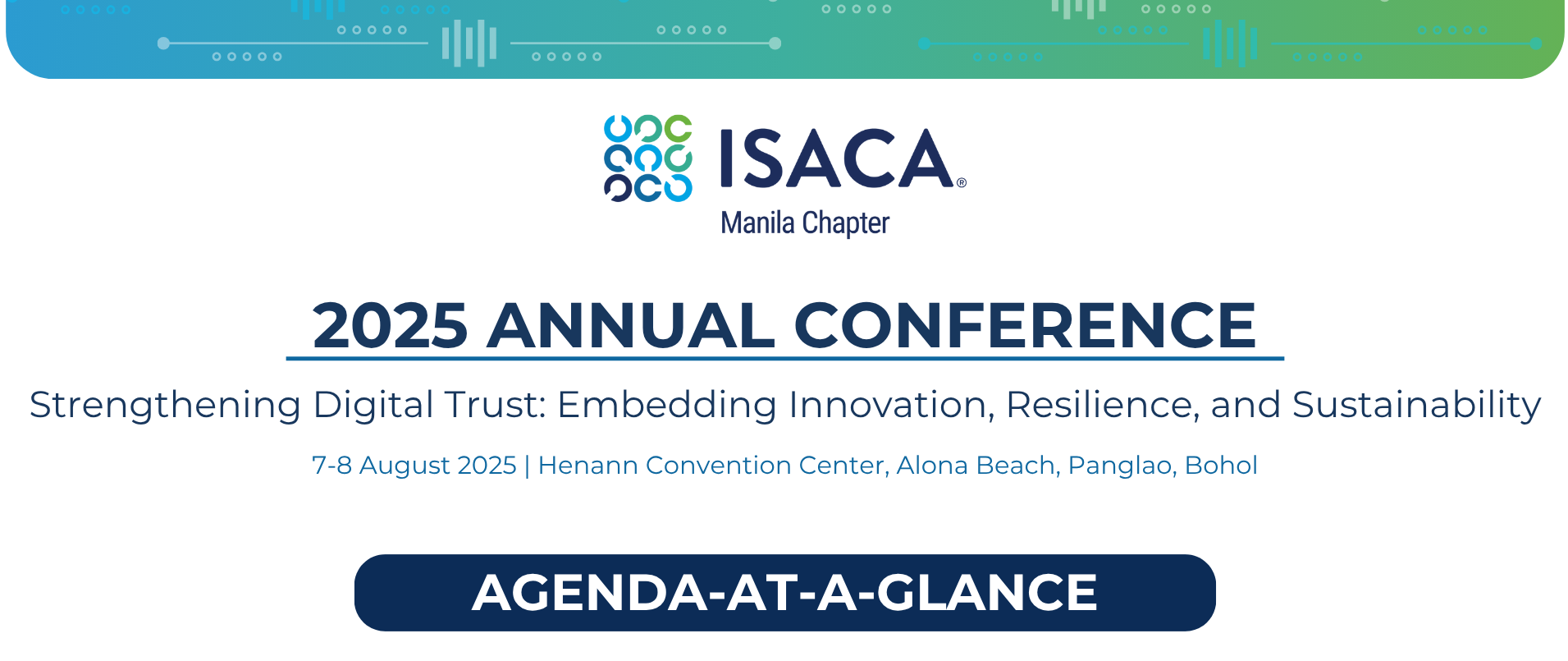 ISACA®
Manila Chapter

2025 ANNUAL CONFERENCE

Strengthening Digital Trust: Embedding Innovation, Resilience, and Sustainability

7-8 August 2025 | Henann Convention Center, Alona Beach, Panglao, Bohol

AGENDA-AT-A-GLANCE